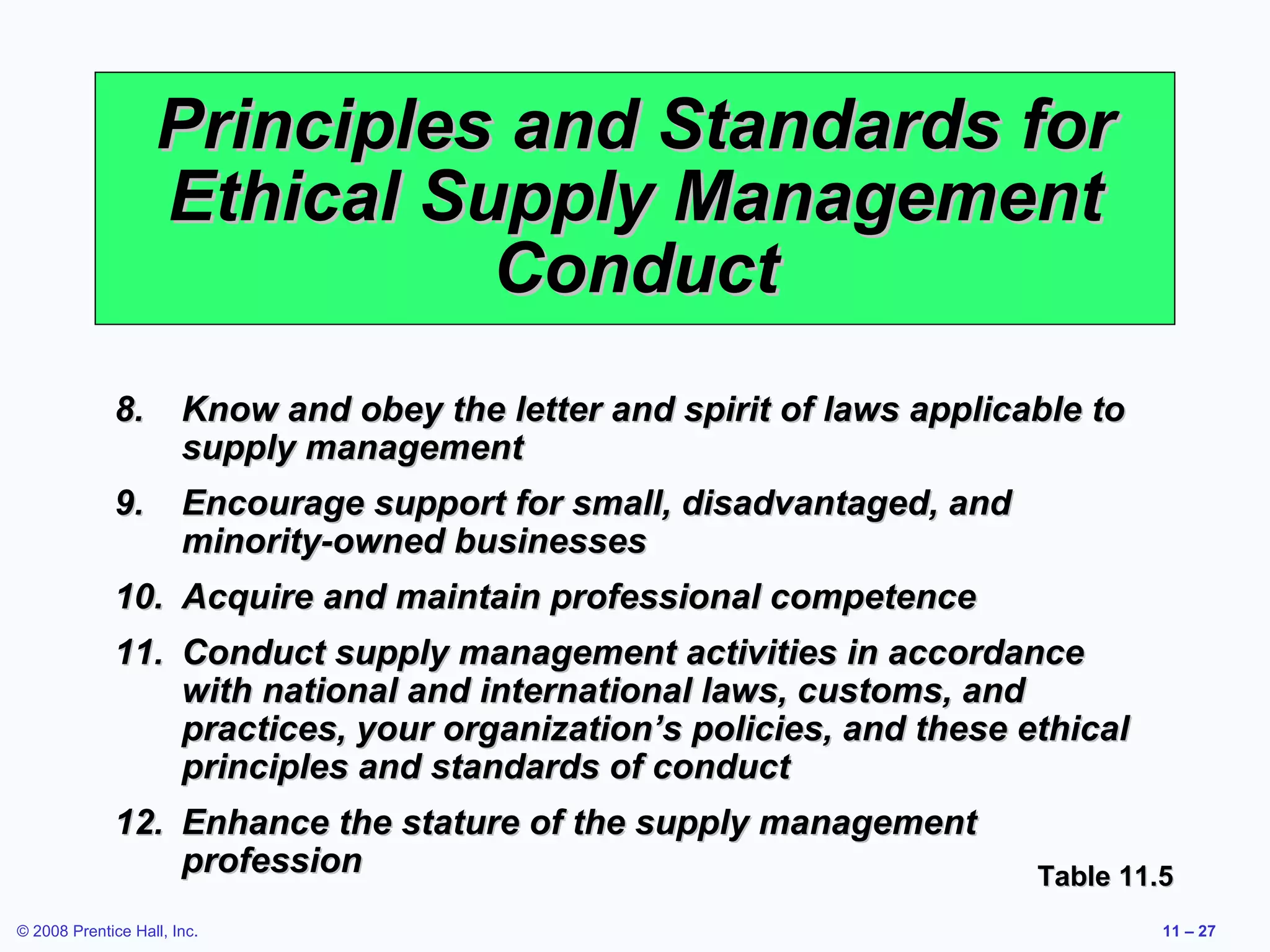 Principles and Standards for Ethical Supply Management Conduct

8. Know and obey the letter and spirit of laws applicable to supply management

9. Encourage support for small, disadvantaged, and minority-owned businesses

10. Acquire and maintain professional competence

11. Conduct supply management activities in accordance with national and international laws, customs, and practices, your organization’s policies, and these ethical principles and standards of conduct

12. Enhance the stature of the supply management profession

Table 11.5

© 2008 Prentice Hall, Inc.

11 – 27